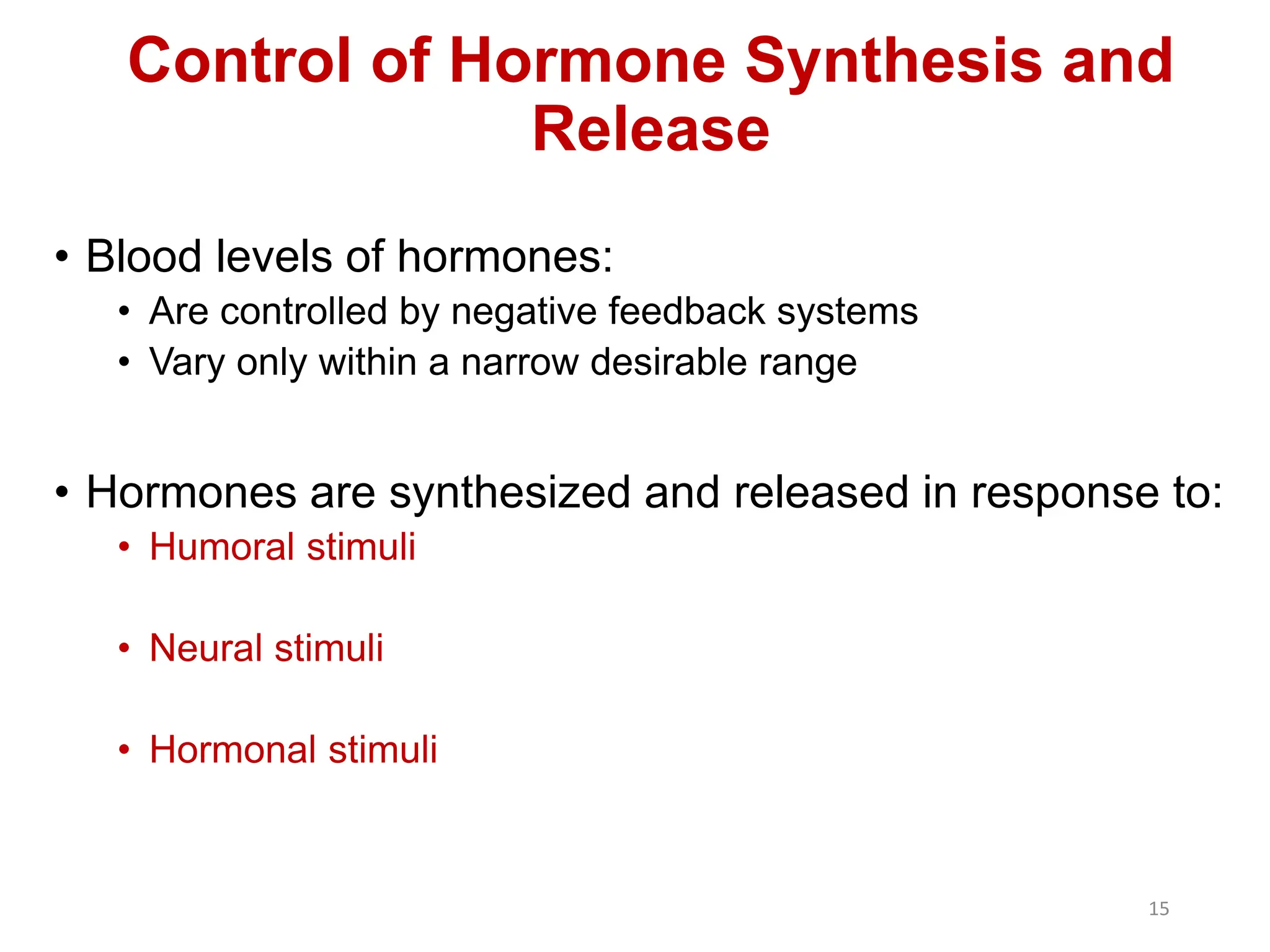 Control of Hormone Synthesis and Release

• Blood levels of hormones:
  • Are controlled by negative feedback systems
  • Vary only within a narrow desirable range

• Hormones are synthesized and released in response to:
  • Humoral stimuli
  • Neural stimuli
  • Hormonal stimuli

15